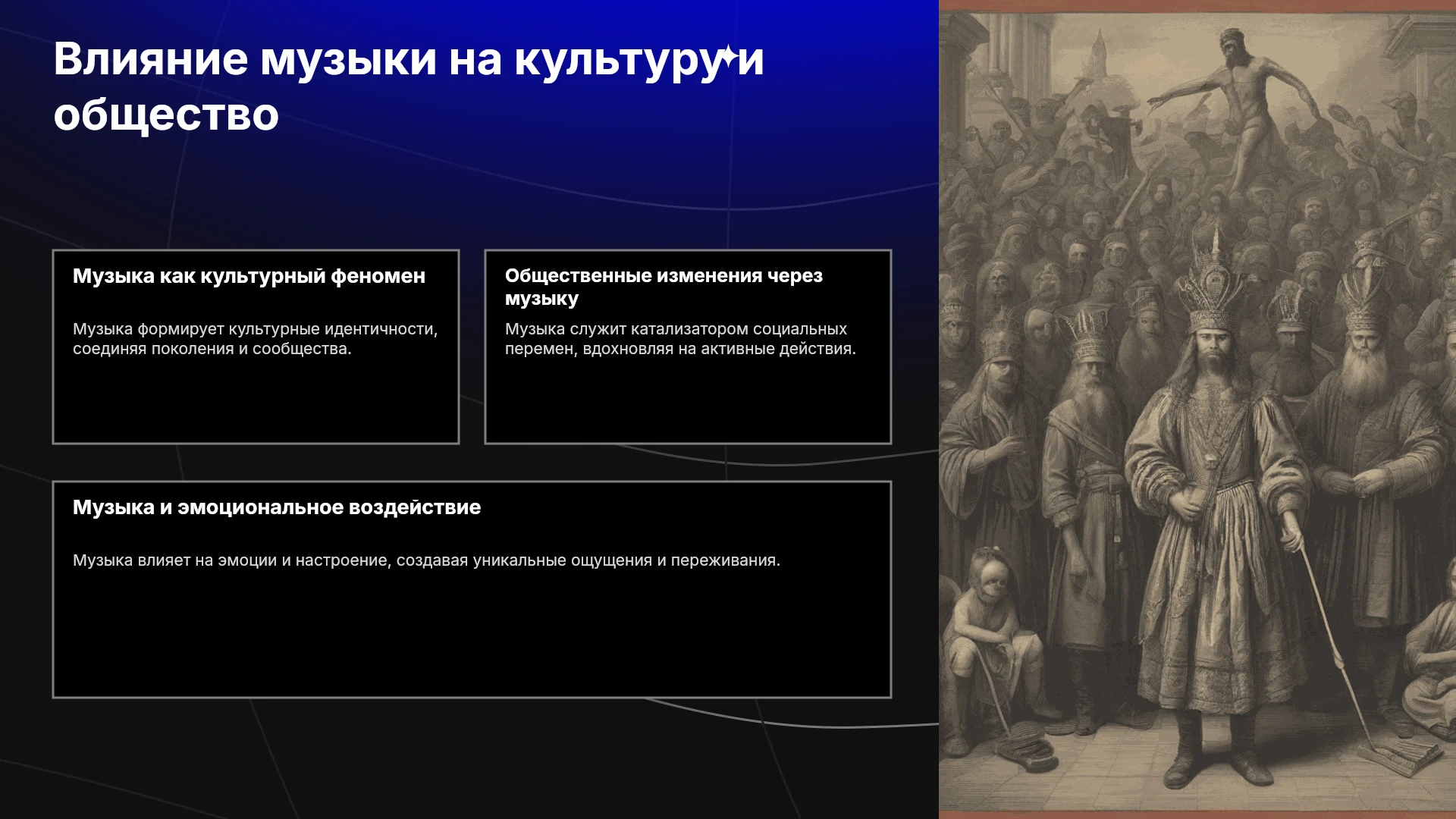 Влияние музыки на культуру и общество

Музыка как культурный феномен

Музыка формирует культурные идентичности, соединяя поколения и сообщества.

Общественные изменения через музыку

Музыка служит катализатором социальных перемен, вдохновляя на активные действия.

Музыка и эмоциональное воздействие

Музыка влияет на эмоции и настроение, создавая уникальные ощущения и переживания.